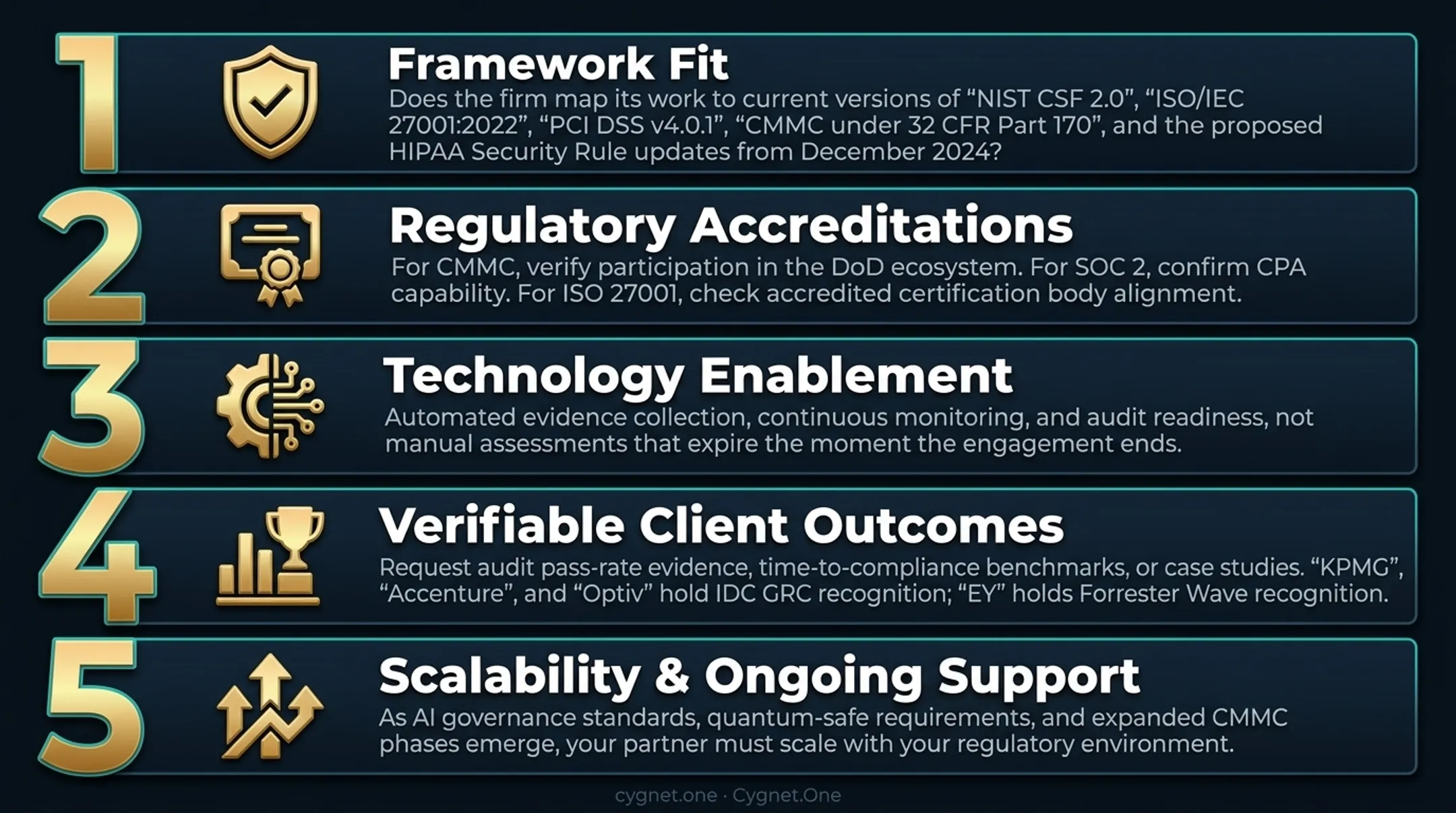 1 Framework Fit
Does the firm map its work to current versions of “NIST CSF 2.0”, “ISO/IEC 27001:2022”, “PCI DSS v4.0.1”, “CMMC under 32 CFR Part 170”, and the proposed HIPAA Security Rule updates from December 2024?

2 Regulatory Accreditations
For CMMC, verify participation in the DoD ecosystem. For SOC 2, confirm CPA capability. For ISO 27001, check accredited certification body alignment.

3 Technology Enablement
Automated evidence collection, continuous monitoring, and audit readiness, not manual assessments that expire the moment the engagement ends.

4 Verifiable Client Outcomes
Request audit pass-rate evidence, time-to-compliance benchmarks, or case studies. “KPMG”, “Accenture”, and “Optiv” hold IDC GRC recognition; “EY” holds Forrester Wave recognition.

5 Scalability & Ongoing Support
As AI governance standards, quantum-safe requirements, and expanded CMMC phases emerge, your partner must scale with your regulatory environment.

cygnet.one · Cygnet.One